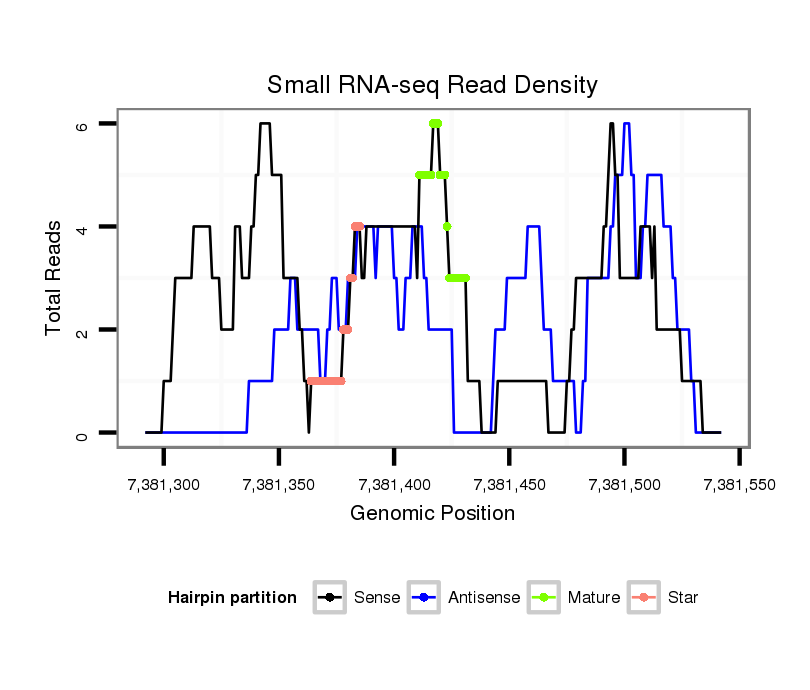 Small RNA-seq Read Density

Total Reads

6

4

2

0

7,381,300

7,381,350

7,381,400

7,381,450

7,381,500

7,381,550

Genomic Position

Hairpin partition

Sense

Antisense

Mature

Star